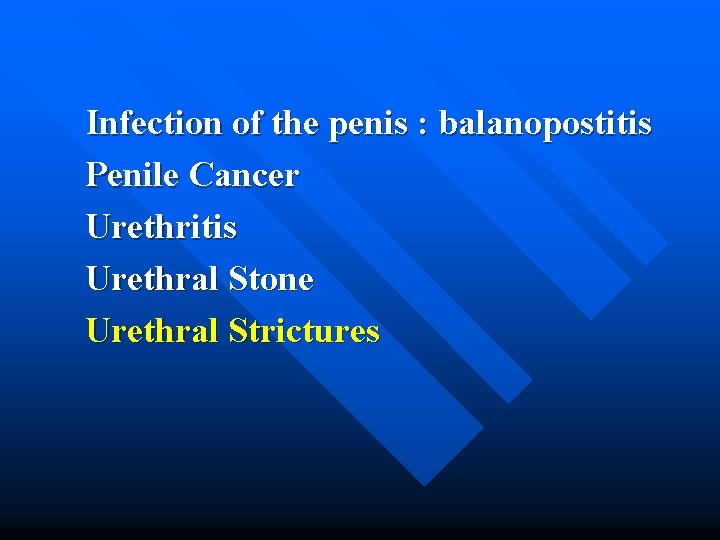 Infection of the penis : balanopostitis
Penile Cancer
Urethritis
Urethral Stone
Urethral Strictures